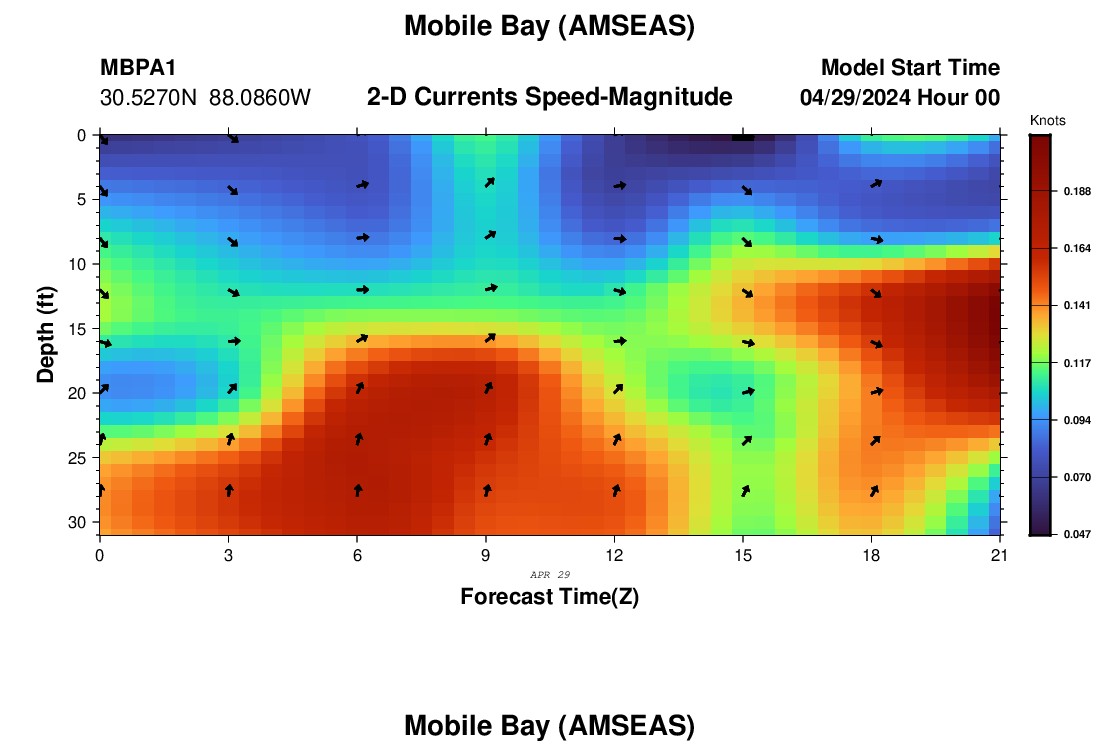 Mobile Bay (AMSEAS)

MBPA1
30.5270N 88.0860W

2-D Currents Speed-Magnitude

Model Start Time
04/29/2024 Hour 00

Knots
0.188
0.164
0.141
0.117
0.094
0.070
0.047

Depth (ft)
0
5
10
15
20
25
30

0
3
6
9
12
15
18
21
APR 29
Forecast Time(Z)

Mobile Bay (AMSEAS)